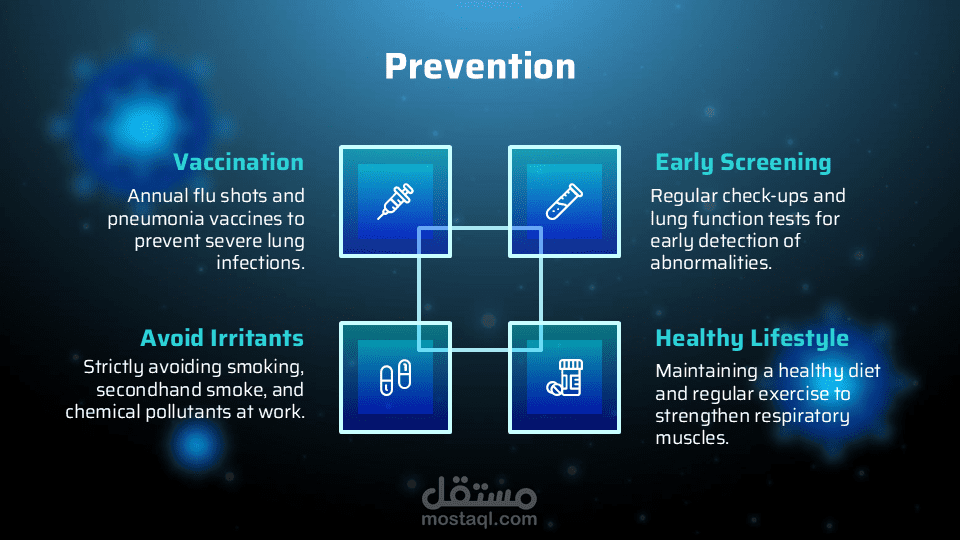 Prevention

Vaccination

Annual flu shots and pneumonia vaccines to prevent severe lung infections.

Early Screening

Regular check-ups and lung function tests for early detection of abnormalities.

Avoid Irritants

Strictly avoiding smoking, secondhand smoke, and chemical pollutants at work.

Healthy Lifestyle

Maintaining a healthy diet and regular exercise to strengthen respiratory muscles.

مستقل
mostaql.com